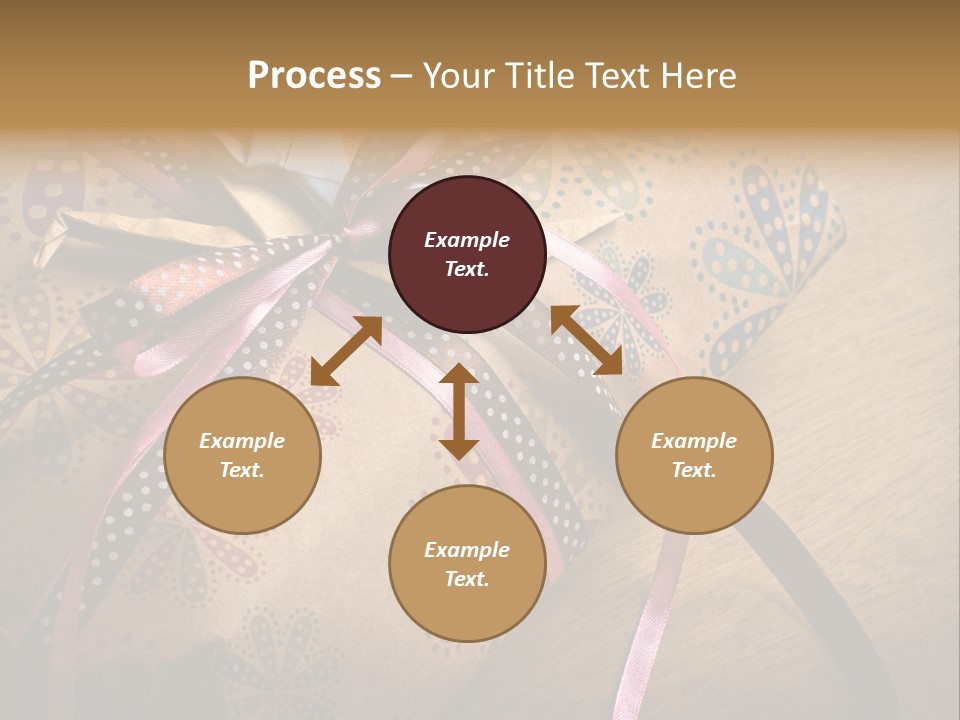 Process – Your Title Text Here

Example Text.

Example Text.

Example Text.

Example Text.